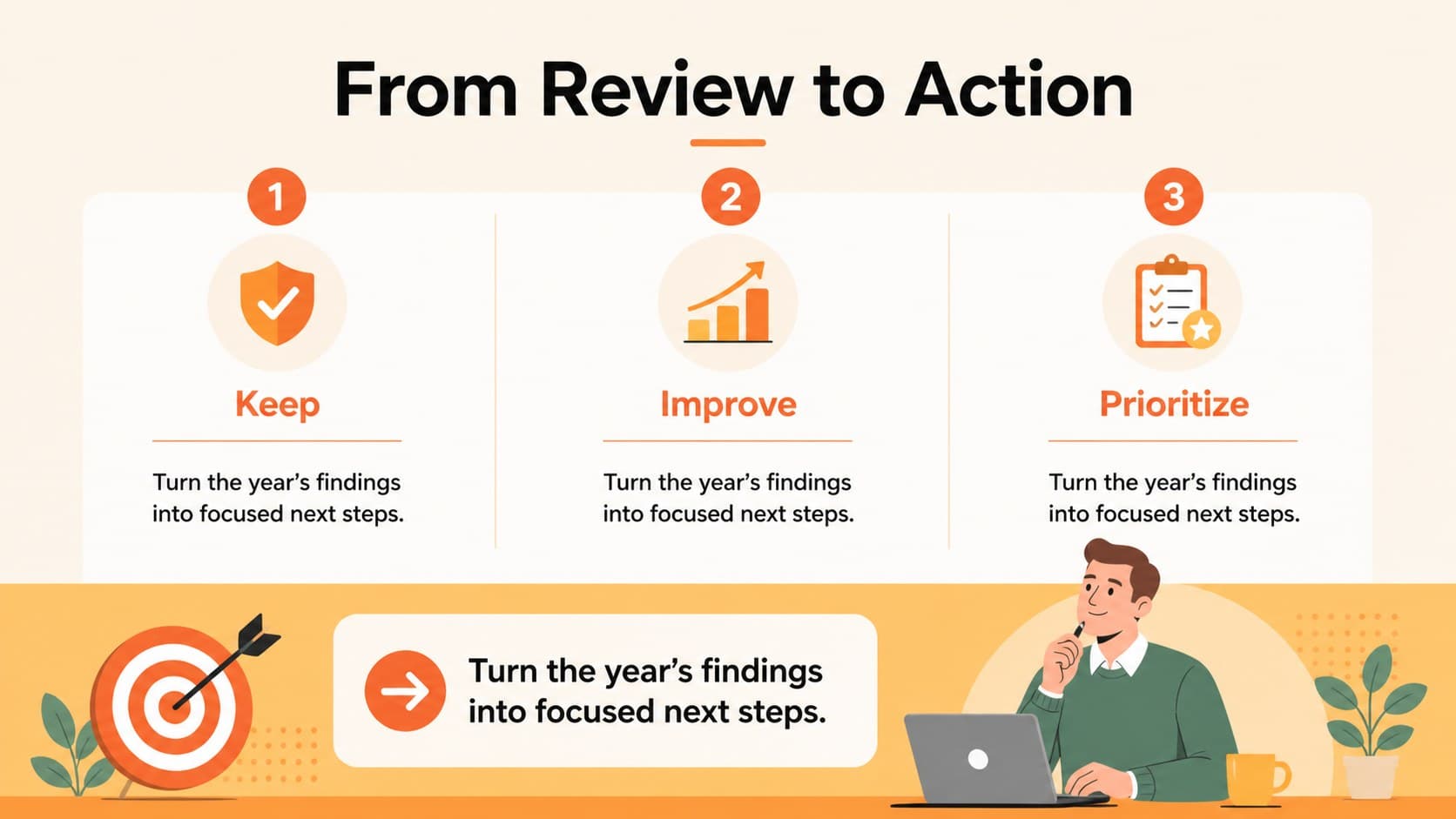 From Review to Action

1

Keep

Turn the year's findings into focused next steps.

2

Improve

Turn the year's findings into focused next steps.

3

Prioritize

Turn the year's findings into focused next steps.

Turn the year's findings into focused next steps.